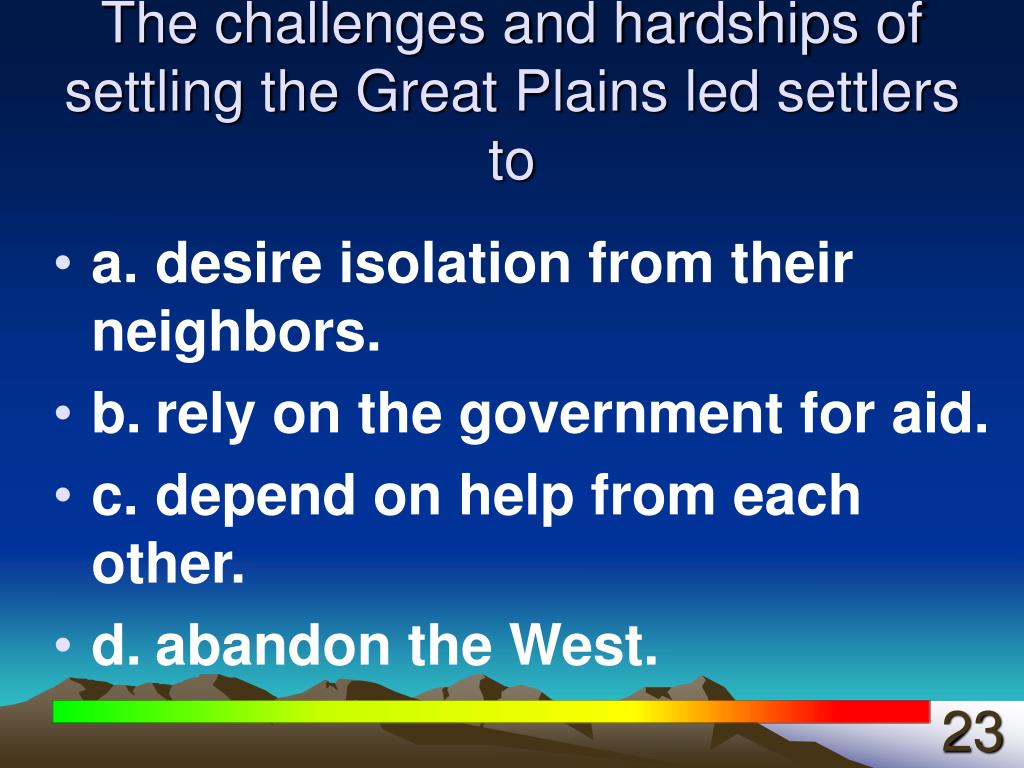 The challenges and hardships of settling the Great Plains led settlers to

• a. desire isolation from their neighbors.
• b. rely on the government for aid.
• c. depend on help from each other.
• d. abandon the West.

23